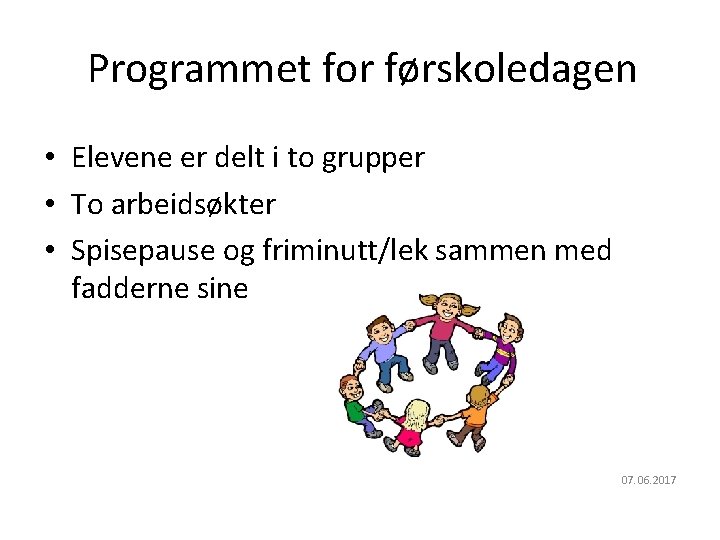 Programmet for førskoledagen

• Elevene er delt i to grupper
• To arbeidsøkter
• Spisepause og friminutt/lek sammen med fadderne sine

07.06.2017